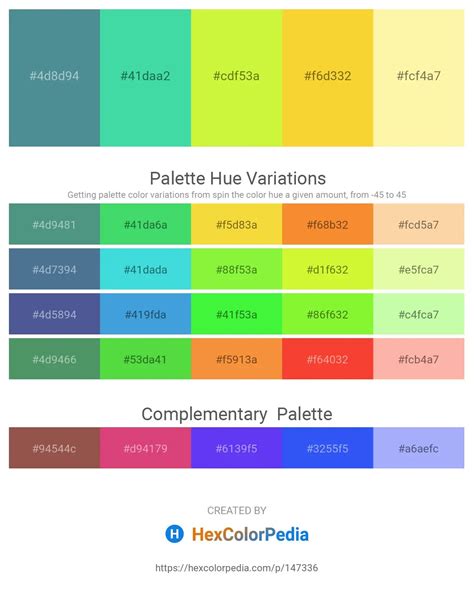 #4d8d94 #41daa2 #cdf53a #f6d332 #fcf4a7

Palette Hue Variations

Getting palette color variations from spin the color hue a given amount, from -45 to 45

#4d9481 #41da6a #f5d83a #f68b32 #fcd5a7

#4d7394 #41dada #88f53a #d1f632 #e5fca7

#4d5894 #419fda #41f53a #86f632 #c4fca7

#4d9466 #53da41 #f5913a #f64032 #fcb4a7

Complementary Palette

#94544c #d94179 #6139f5 #3255f5 #a6aefc

CREATED BY

H HexColorPedia

https://hexcolorpedia.com/p/147336